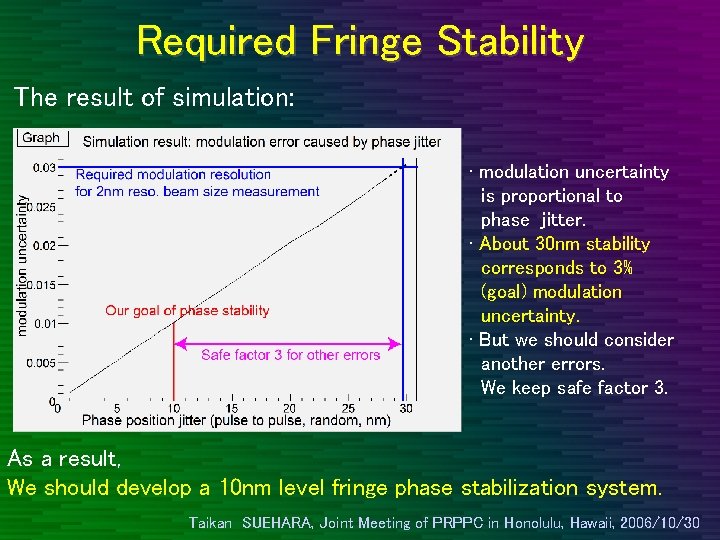 Required Fringe Stability

The result of simulation:

Graph

Simulation result: modulation error caused by phase jitter

Required modulation resolution for 2nm reso. beam size measurement

Our goal of phase stability

Safe factor 3 for other errors

modulation uncertainty

0.03
0.025
0.02
0.015
0.01
0.005
0

0 5 10 15 20 25 30

Phase position jitter (pulse to pulse, random, nm)

· modulation uncertainty is proportional to phase jitter.

· About 30nm stability corresponds to 3% (goal) modulation uncertainty.

· But we should consider another errors. We keep safe factor 3.

As a result,

We should develop a 10nm level fringe phase stabilization system.

Taikan SUEHARA, Joint Meeting of PRPPC in Honolulu, Hawaii, 2006/10/30